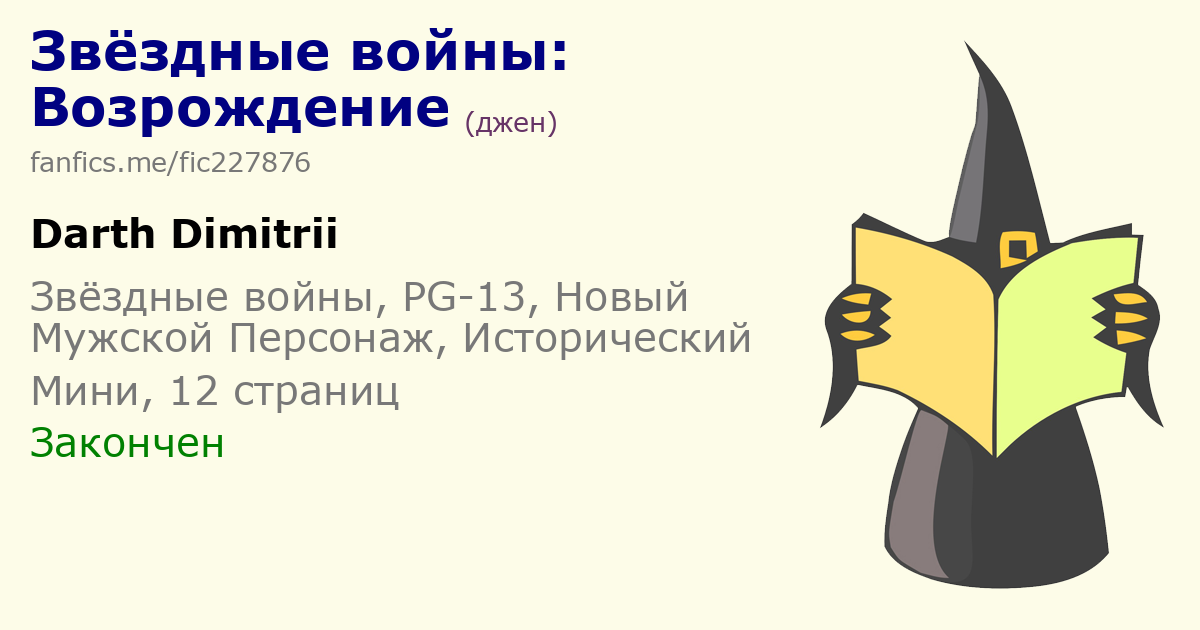 Звёздные войны: Возрождение (джен)

fanfics.me/fic227876

Darth Dimitrii

Звёздные войны, PG-13, Новый Мужской Персонаж, Исторический

Мини, 12 страниц

Закончен